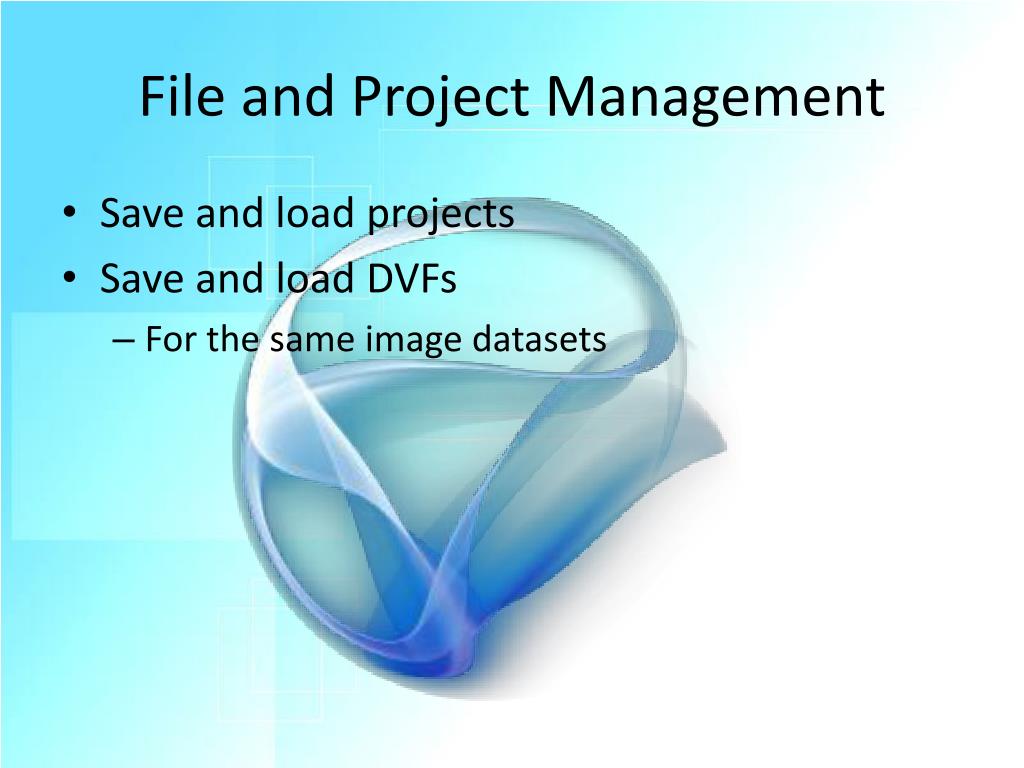 File and Project Management

• Save and load projects
• Save and load DVFs
– For the same image datasets